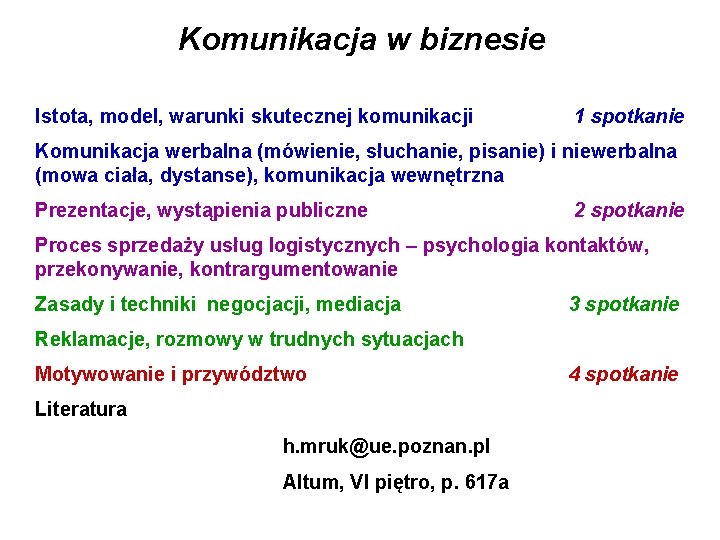 Komunikacja w biznesie

Istota, model, warunki skutecznej komunikacji 1 spotkanie

Komunikacja werbalna (mówienie, słuchanie, pisanie) i niewerbalna (mowa ciała, dystanse), komunikacja wewnętrzna

Prezentacje, wystąpienia publiczne 2 spotkanie

Proces sprzedaży usług logistycznych – psychologia kontaktów, przekonywanie, kontrargumentowanie

Zasady i techniki negocjacji, mediacja 3 spotkanie

Reklamacje, rozmowy w trudnych sytuacjach

Motywowanie i przywództwo 4 spotkanie

Literatura

h.mruk@ue.poznan.pl

Altum, VI piętro, p. 617a